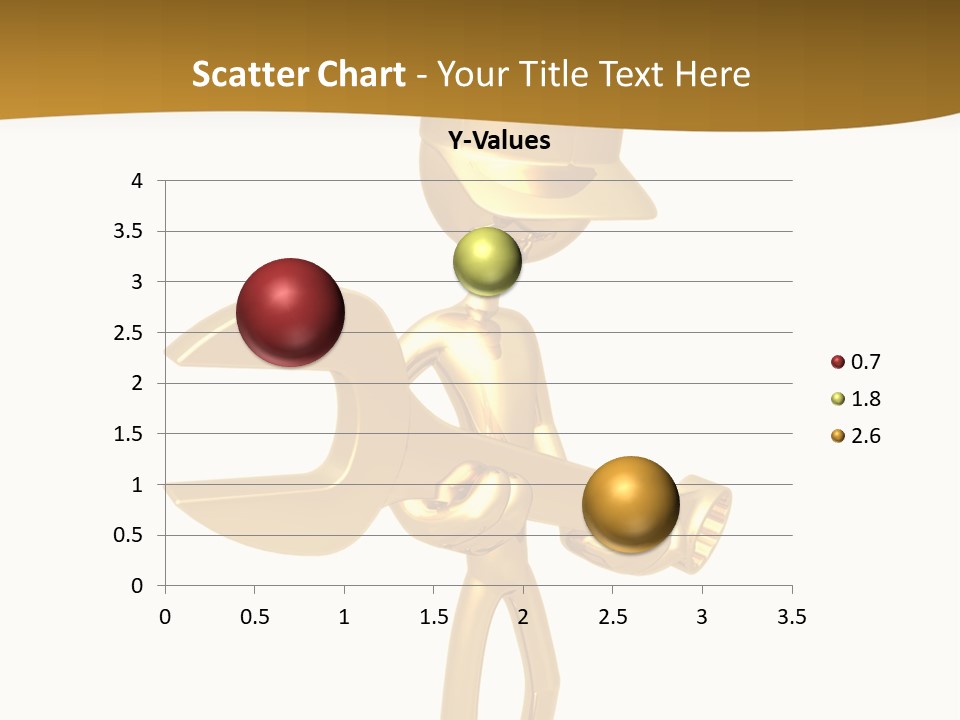 Scatter Chart - Your Title Text Here

Y-Values

4
3.5
3
2.5
2
1.5
1
0.5
0

0 0.5 1 1.5 2 2.5 3 3.5

0.7
1.8
2.6